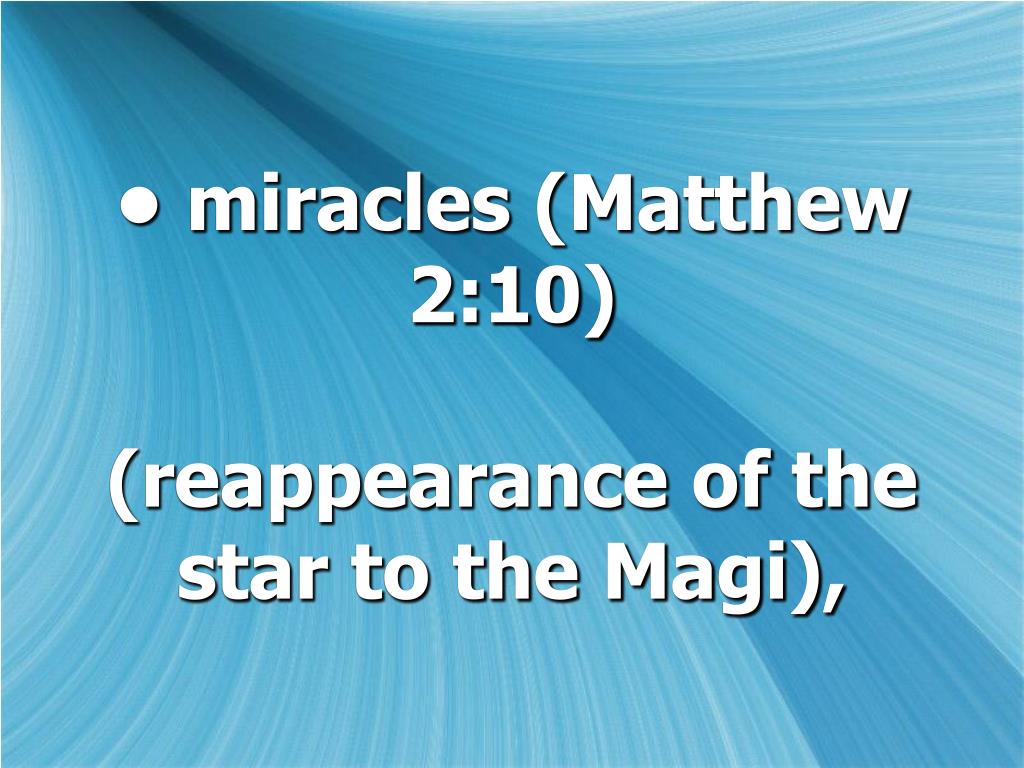 • miracles (Matthew 2:10)

(reappearance of the star to the Magi),